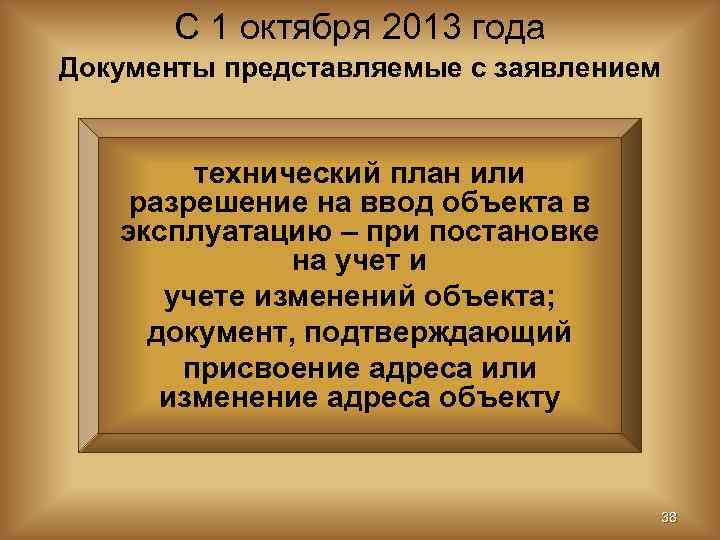 С 1 октября 2013 года

Документы представляемые с заявлением

технический план или разрешение на ввод объекта в эксплуатацию – при постановке на учет и

учете изменений объекта;

документ, подтверждающий

присвоение адреса или изменение адреса объекту

38